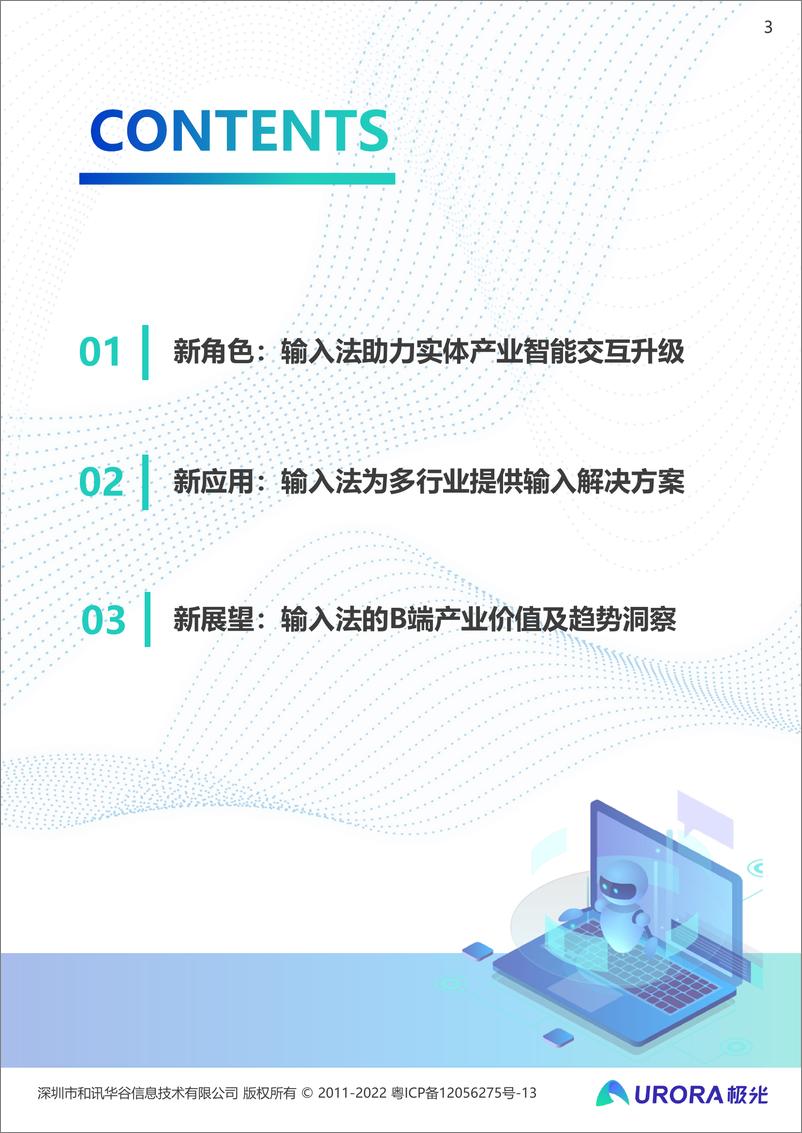 3

CONTENTS

01 新角色：输入法助力实体产业智能交互升级

02 新应用：输入法为多行业提供输入解决方案

03 新展望：输入法的B端产业价值及趋势洞察

深圳市和讯华谷信息技术有限公司 版权所有 © 2011-2022 粤ICP备12056275号-13

URORA 极光